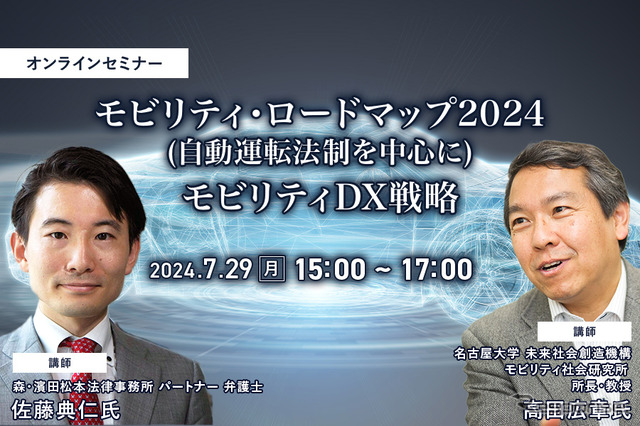 オンラインセミナー

モビリティ・ロードマップ2024
(自動運転法制を中心に)
モビリティDX戦略

2024.7.29 月 15:00 ~ 17:00

講師
森・濱田松本法律事務所 パートナー 弁護士
佐藤典仁氏

講師
名古屋大学 未来社会創造機構
モビリティ社会研究所
所長・教授
高田広章氏